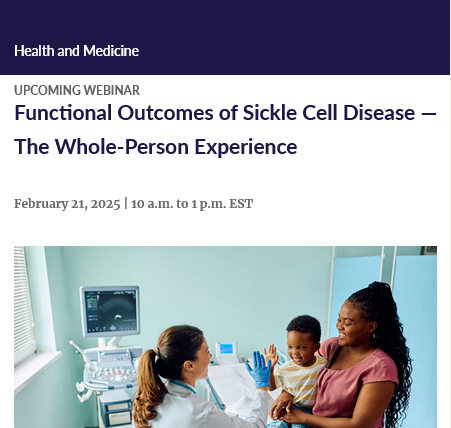 Health and Medicine

UPCOMING WEBINAR

Functional Outcomes of Sickle Cell Disease — The Whole-Person Experience

February 21, 2025 | 10 a.m. to 1 p.m. EST